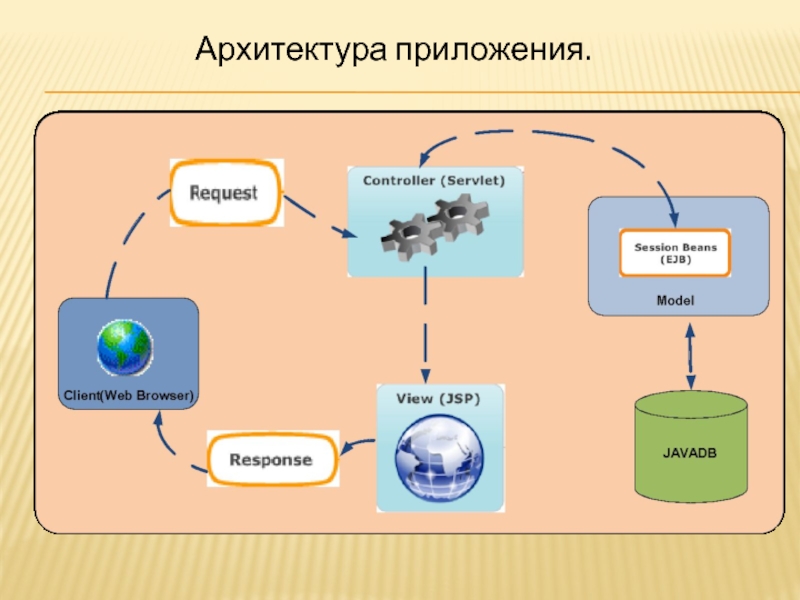 Архитектура приложения.

Request

Controller (Servlet)

Session Beans (EJB)

Model

Client(Web Browser)

View (JSP)

Response

JAVADB